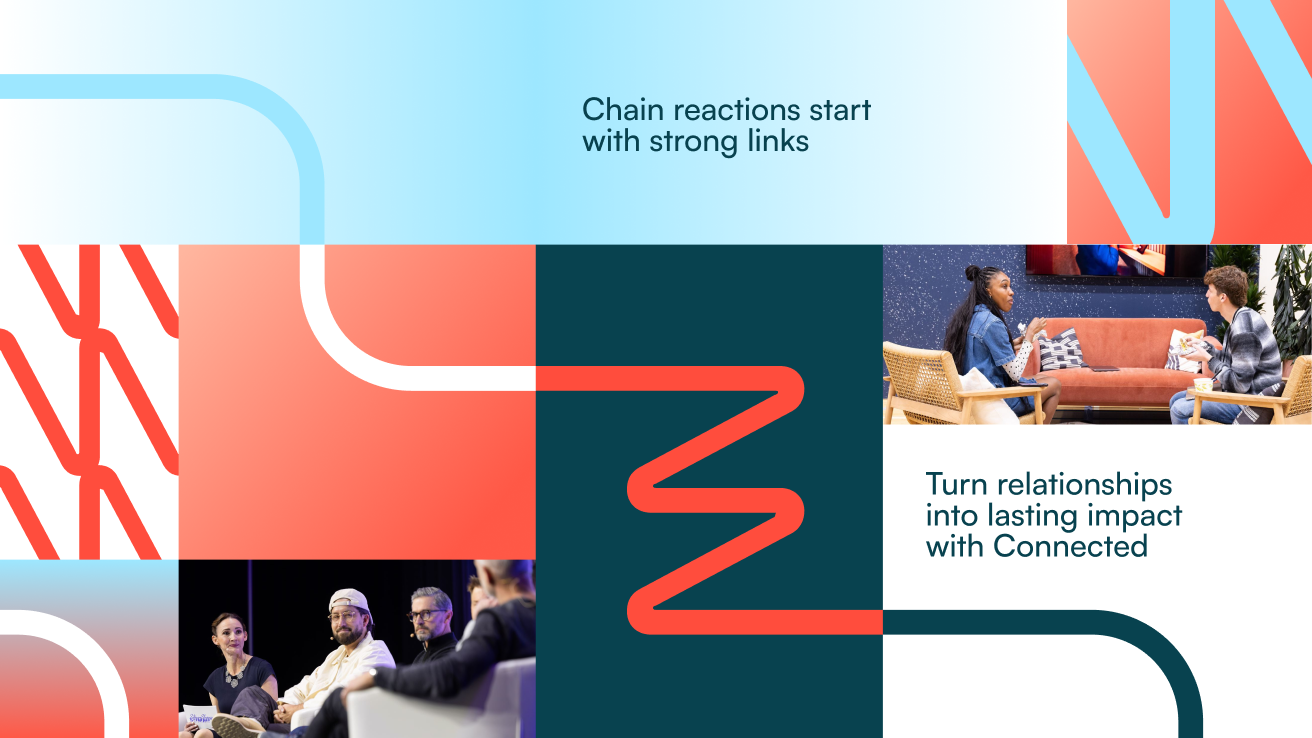 Chain reactions start with strong links

Turn relationships into lasting impact with Connected